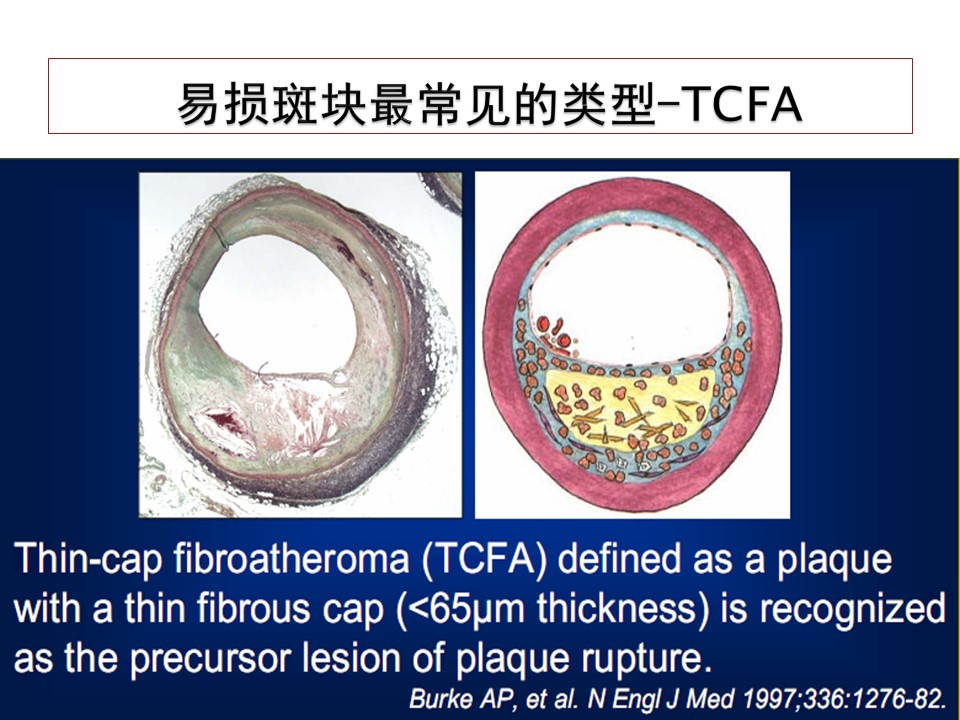 易损斑块最常见的类型-TCFA

Thin-cap fibroatheroma (TCFA) defined as a plaque with a thin fibrous cap (<65μm thickness) is recognized as the precursor lesion of plaque rupture.

Burke AP, et al. N Engl J Med 1997;336:1276-82.